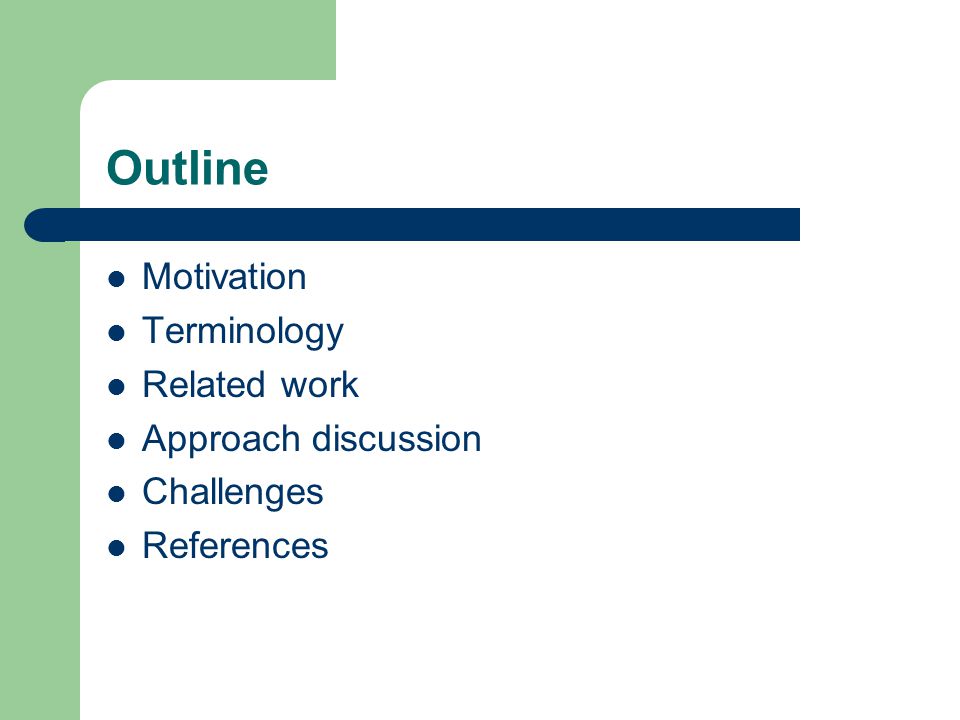 Outline

- Motivation
- Terminology
- Related work
- Approach discussion
- Challenges
- References